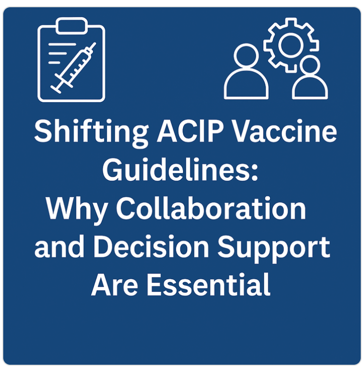 Shifting ACIP Vaccine Guidelines:
Why Collaboration and Decision Support Are Essential